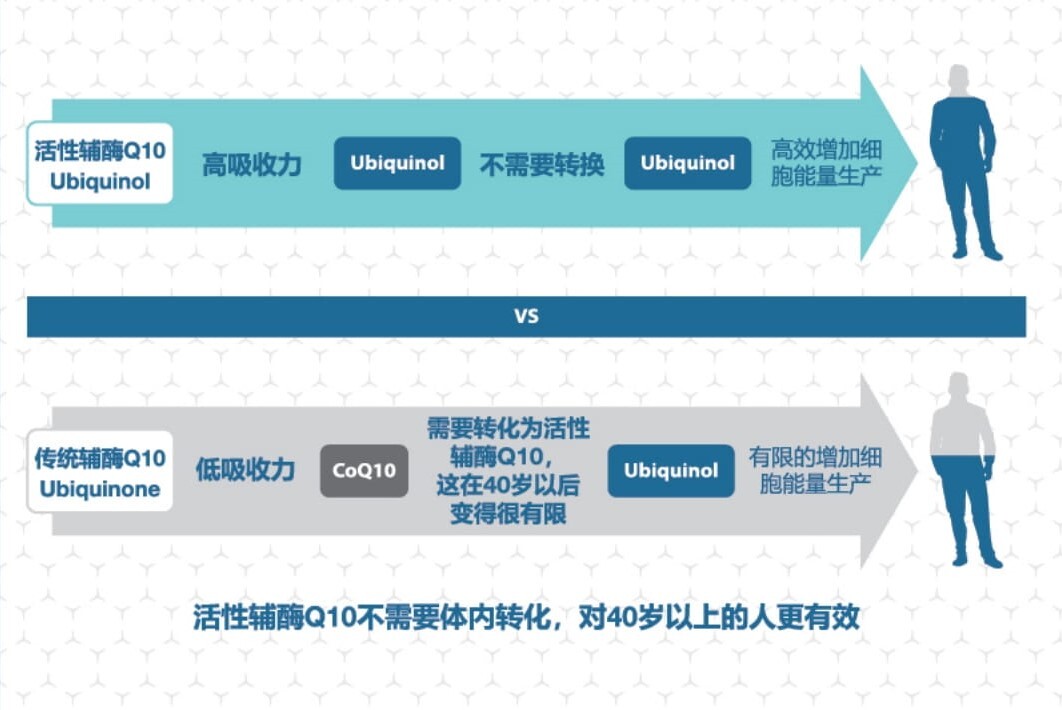 活性辅酶Q10
Ubiquinol

高吸收力

Ubiquinol

不需要转换

Ubiquinol

高效增加细胞能量生产

VS

传统辅酶Q10
Ubiquinone

低吸收力

CoQ10

需要转化为活性辅酶Q10，这在40岁以后变得很有限

Ubiquinol

有限的增加细胞能量生产

活性辅酶Q10不需要体内转化，对40岁以上的人更有效